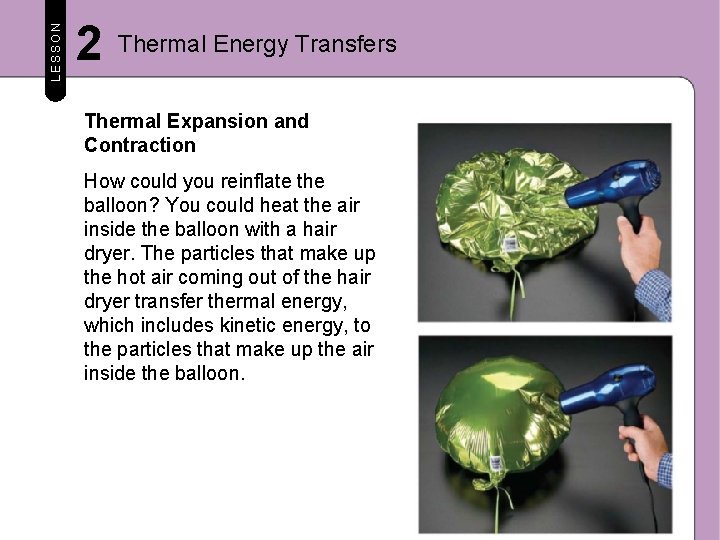 LESSON 2 Thermal Energy Transfers

Thermal Expansion and Contraction

How could you reinflate the balloon? You could heat the air inside the balloon with a hair dryer. The particles that make up the hot air coming out of the hair dryer transfer thermal energy, which includes kinetic energy, to the particles that make up the air inside the balloon.